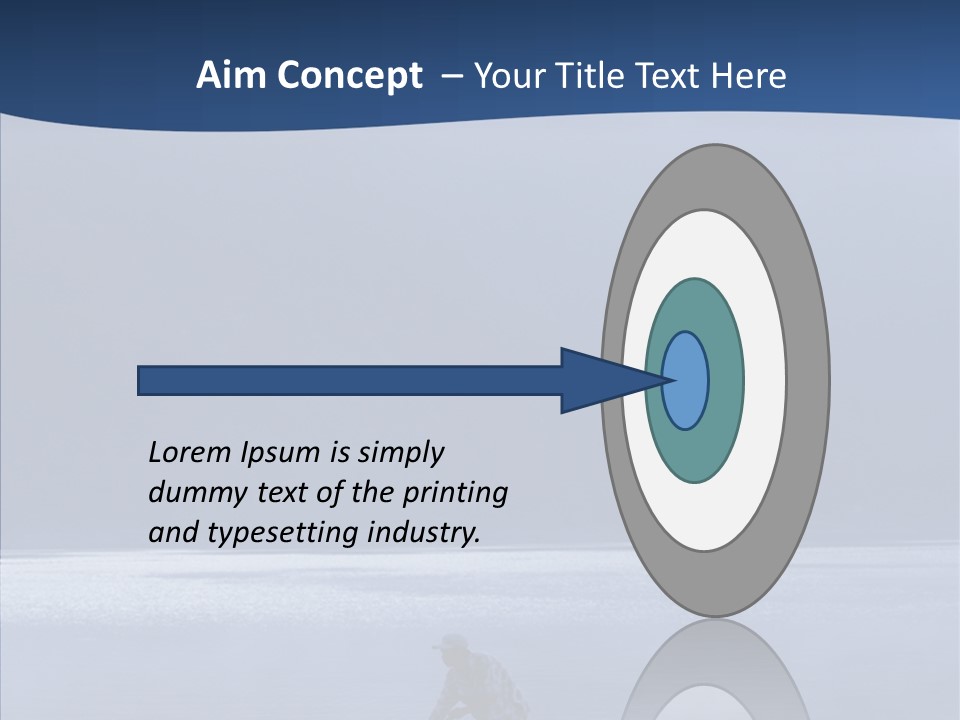 Aim Concept – Your Title Text Here

Lorem Ipsum is simply dummy text of the printing and typesetting industry.